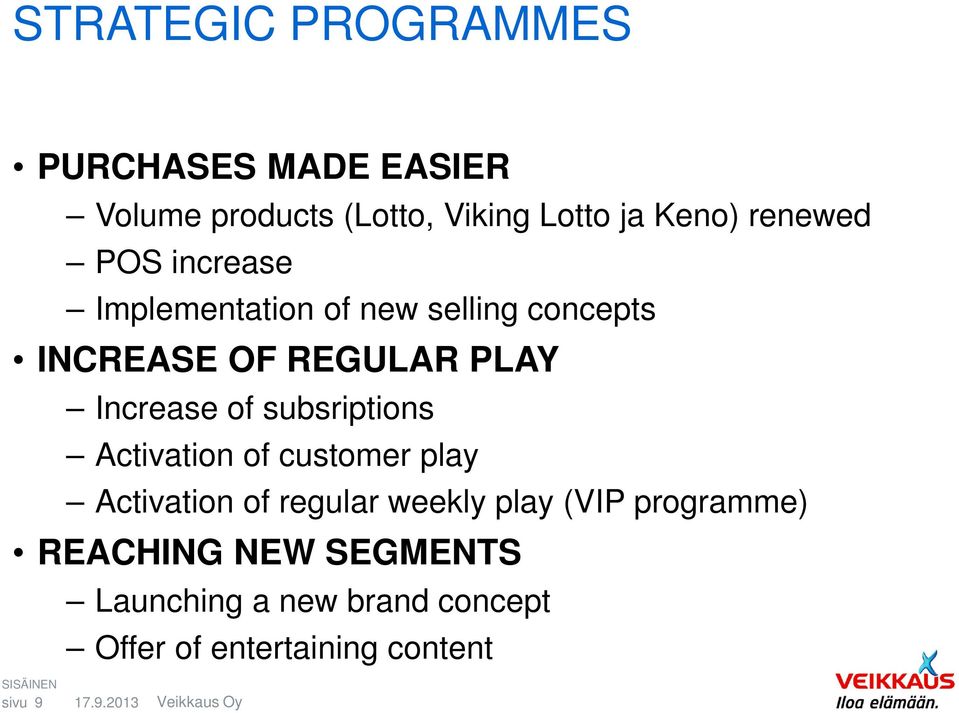 STRATEGIC PROGRAMMES

• PURCHASES MADE EASIER
– Volume products (Lotto, Viking Lotto ja Keno) renewed
– POS increase
– Implementation of new selling concepts
• INCREASE OF REGULAR PLAY
– Increase of subsriptions
– Activation of customer play
– Activation of regular weekly play (VIP programme)
• REACHING NEW SEGMENTS
– Launching a new brand concept
– Offer of entertaining content

SISÄINEN
sivu 9 17.9.2013 Veikkaus Oy

VEIKKAUS
Iloa elämään.